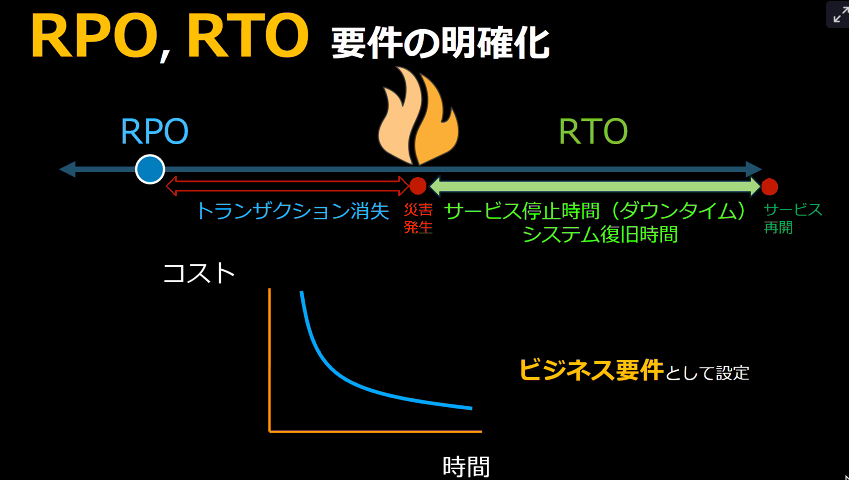 RPO, RTO 要件の明確化

RPO

RTO

トランザクション消失

災害発生

サービス停止時間（ダウンタイム）
システム復旧時間

サービス再開

コスト

ビジネス要件として設定

時間